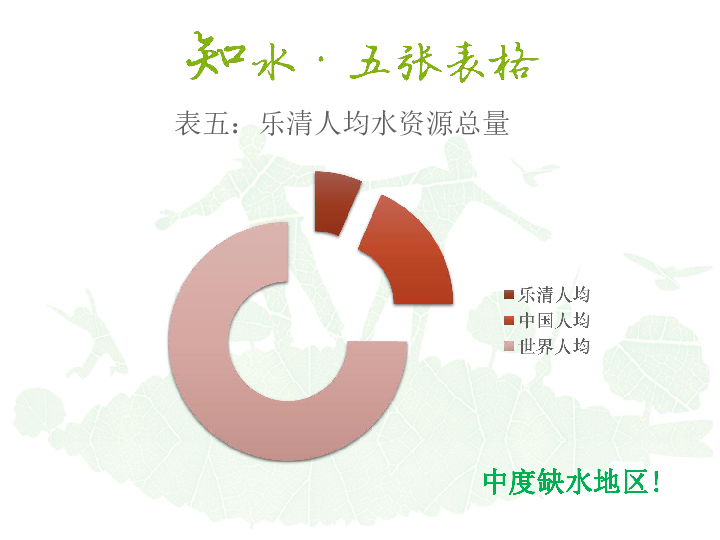 知水 · 五张表格

表五：乐清人均水资源总量

乐清人均
中国人均
世界人均

中度缺水地区！